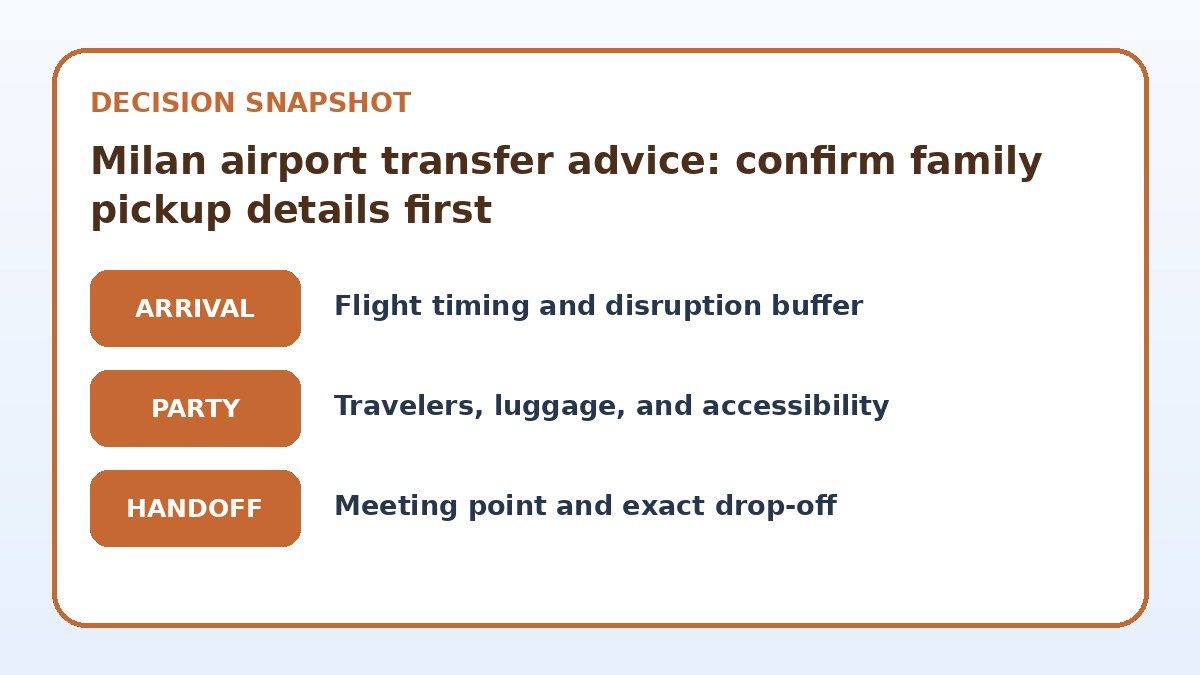 DECISION SNAPSHOT

Milan airport transfer advice: confirm family pickup details first

ARRIVAL

Flight timing and disruption buffer

PARTY

Travelers, luggage, and accessibility

HANDOFF

Meeting point and exact drop-off